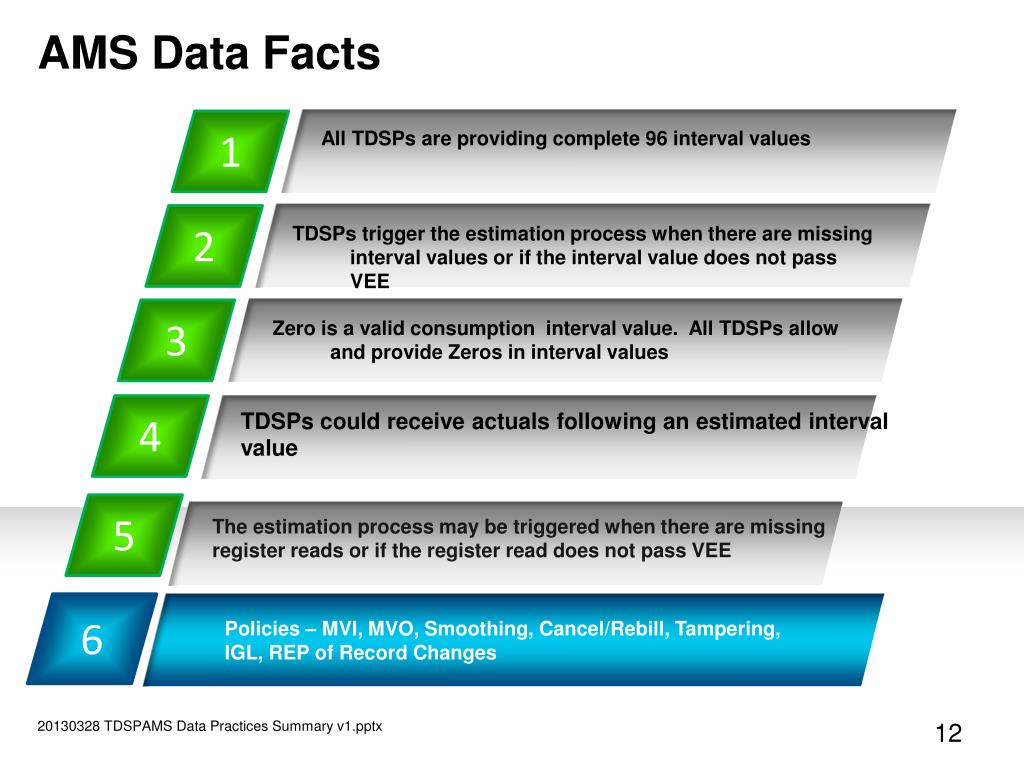 AMS Data Facts

1

All TDSPs are providing complete 96 interval values

2

TDSPs trigger the estimation process when there are missing interval values or if the interval value does not pass VEE

3

Zero is a valid consumption interval value. All TDSPs allow and provide Zeros in interval values

4

TDSPs could receive actuals following an estimated interval value

5

The estimation process may be triggered when there are missing register reads or if the register read does not pass VEE

6

Policies – MVI, MVO, Smoothing, Cancel/Rebill, Tampering, IGL, REP of Record Changes

20130328 TDSPAMS Data Practices Summary v1.pptx

12